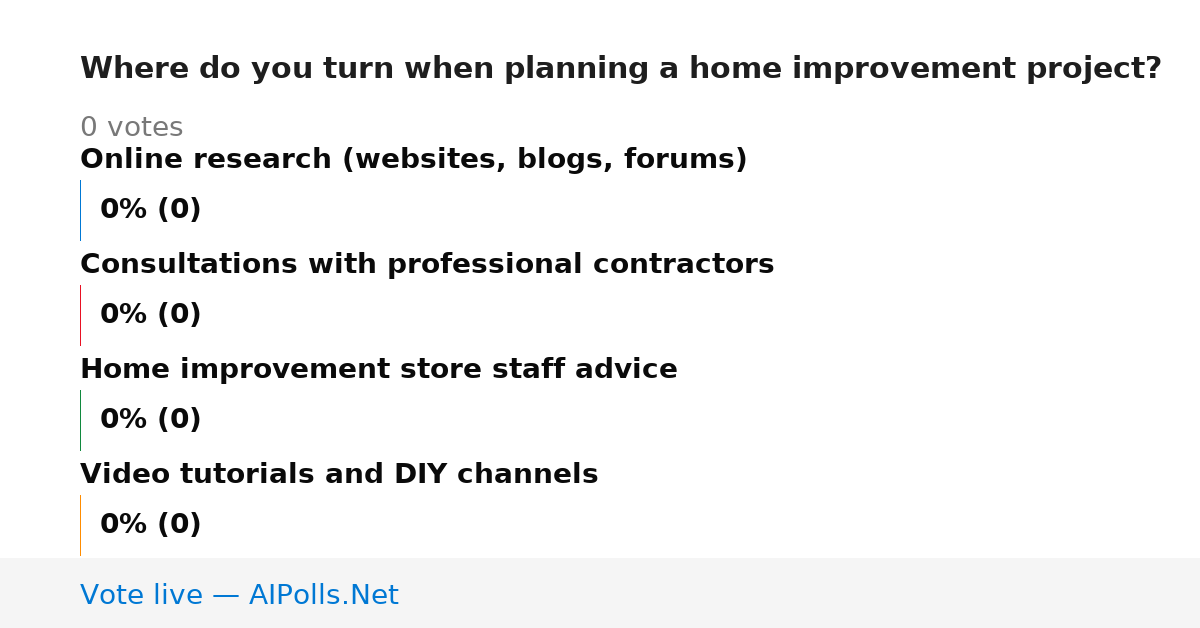 Where do you turn when planning a home improvement project?

0 votes

Online research (websites, blogs, forums)

0% (0)

Consultations with professional contractors

0% (0)

Home improvement store staff advice

0% (0)

Video tutorials and DIY channels

0% (0)

Vote live — AIPolls.Net